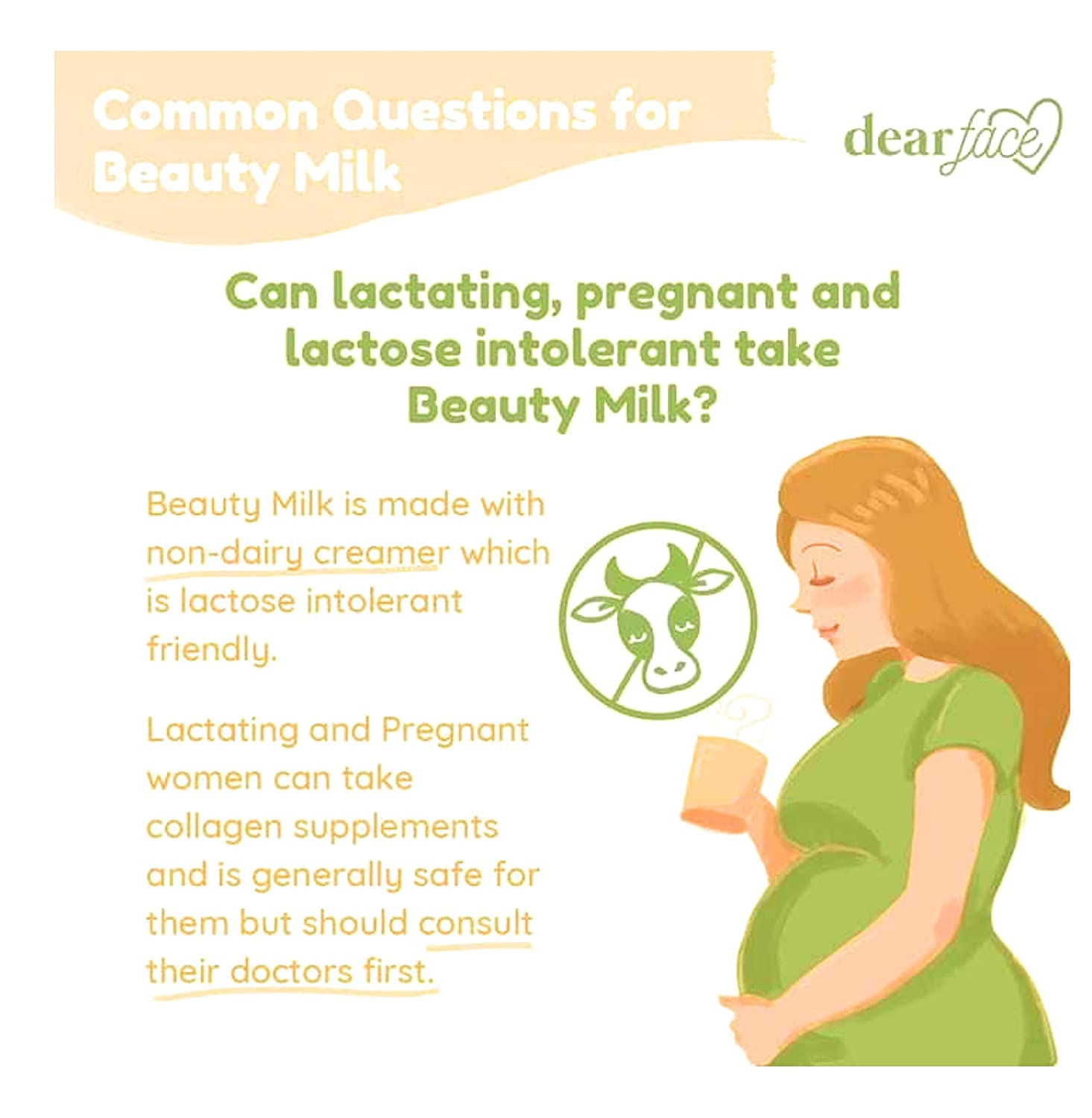 Common Questions for Beauty Milk

dear face

Can lactating, pregnant and lactose intolerant take Beauty Milk?

Beauty Milk is made with non-dairy creamer which is lactose intolerant friendly.

Lactating and Pregnant women can take collagen supplements and is generally safe for them but should consult their doctors first.